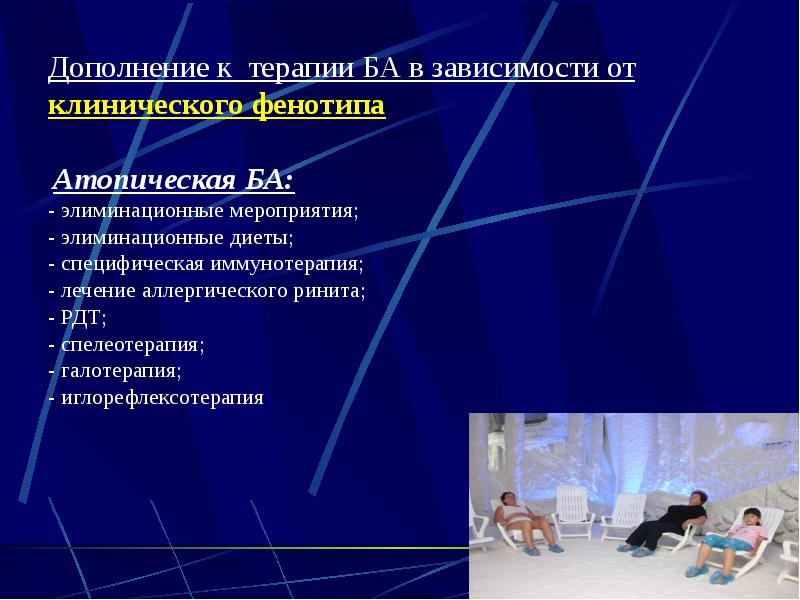 Дополнение к терапии БА в зависимости от клинического фенотипа

Атопическая БА:
- элиминационные мероприятия;
- элиминационные диеты;
- специфическая иммунотерапия;
- лечение аллергического ринита;
- РДТ;
- спелеотерапия;
- галотерапия;
- иглорефлексотерапия